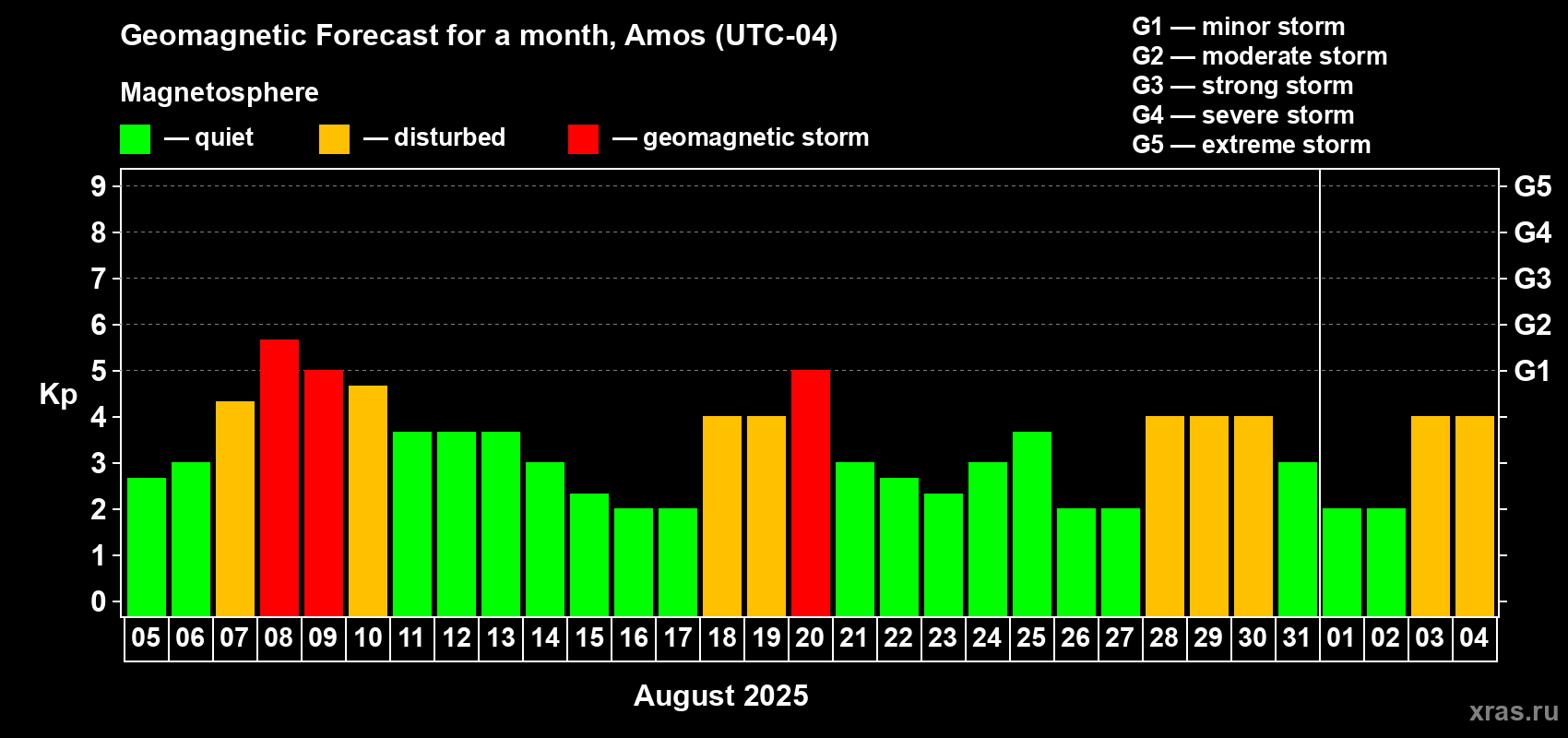 Geomagnetic Forecast for a month, Amos (UTC-04)

Magnetosphere

— quiet — disturbed — geomagnetic storm

G1 — minor storm
G2 — moderate storm
G3 — strong storm
G4 — severe storm
G5 — extreme storm

Kp

9 8 7 6 5 4 3 2 1 0

G5 G4 G3 G2 G1

05 06 07 08 09 10 11 12 13 14 15 16 17 18 19 20 21 22 23 24 25 26 27 28 29 30 31 01 02 03 04

August 2025

xras.ru